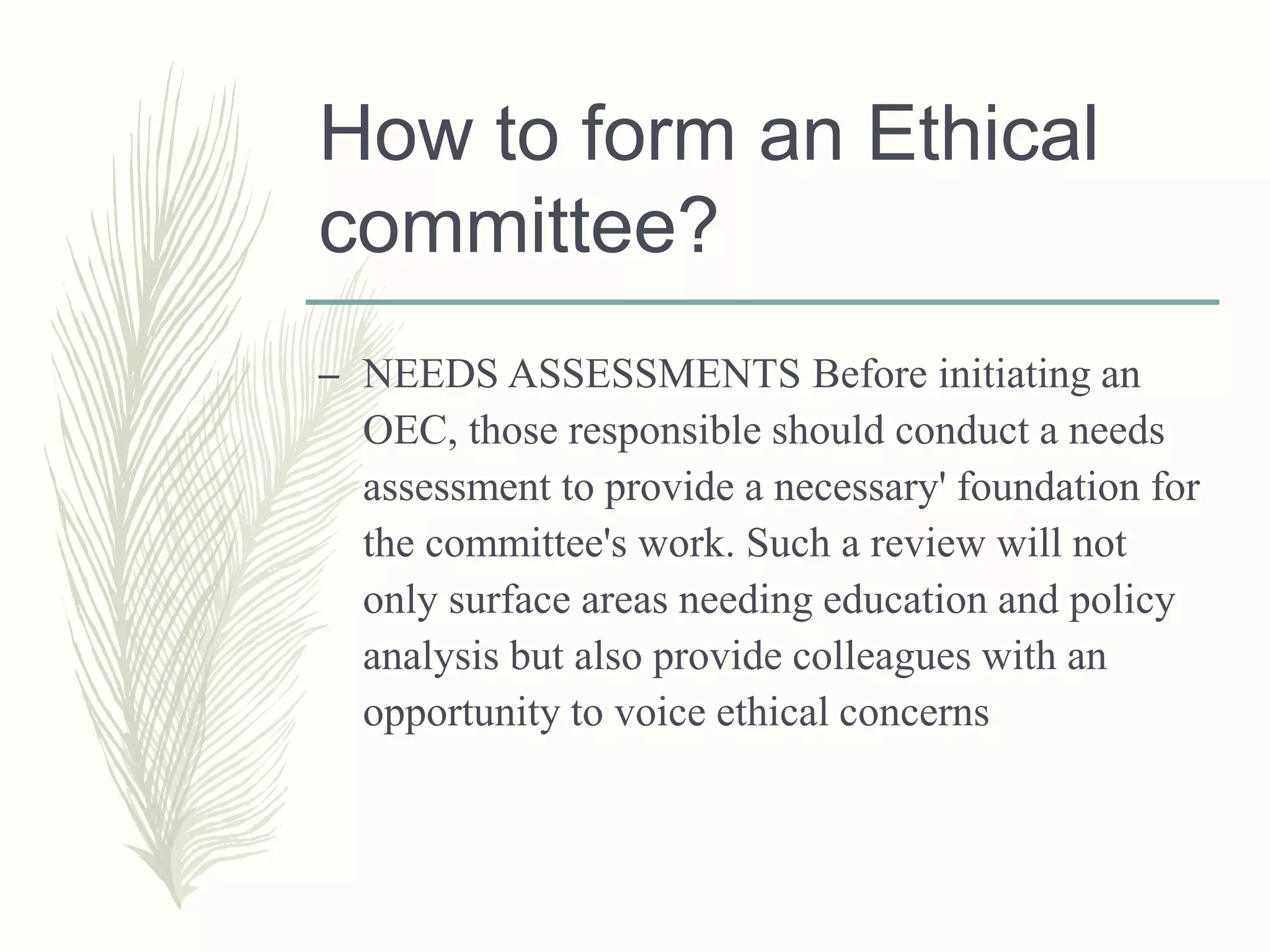 How to form an Ethical committee?

– NEEDS ASSESSMENTS Before initiating an OEC, those responsible should conduct a needs assessment to provide a necessary' foundation for the committee's work. Such a review will not only surface areas needing education and policy analysis but also provide colleagues with an opportunity to voice ethical concerns